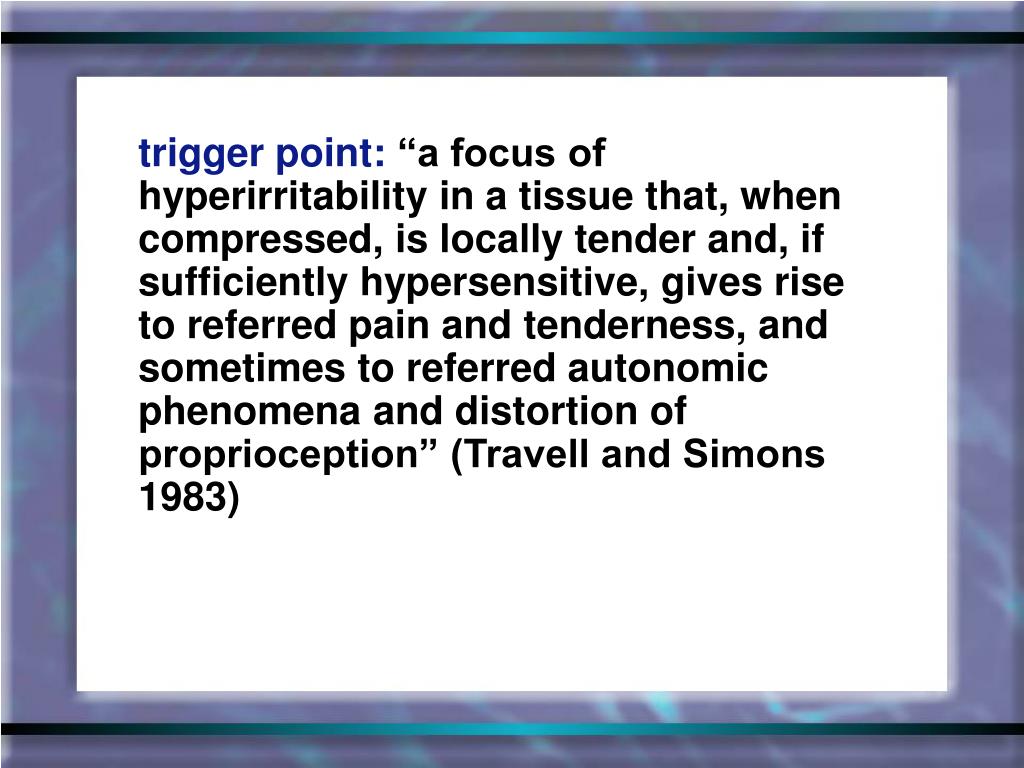 trigger point: “a focus of hyperirritability in a tissue that, when compressed, is locally tender and, if sufficiently hypersensitive, gives rise to referred pain and tenderness, and sometimes to referred autonomic phenomena and distortion of proprioception” (Travell and Simons 1983)